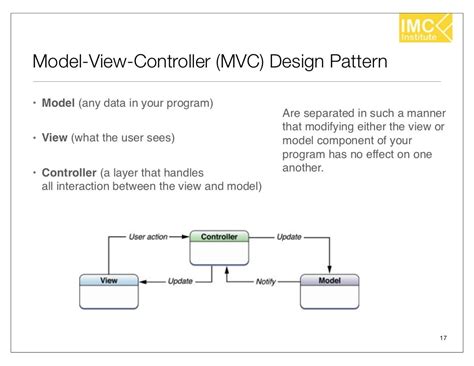 IMC Institute

Model-View-Controller (MVC) Design Pattern

• Model (any data in your program)

• View (what the user sees)

• Controller (a layer that handles all interaction between the view and model)

Are separated in such a manner that modifying either the view or model component of your program has no effect on one another.

User action
Controller
Update
View
Update
Notify
Model

17